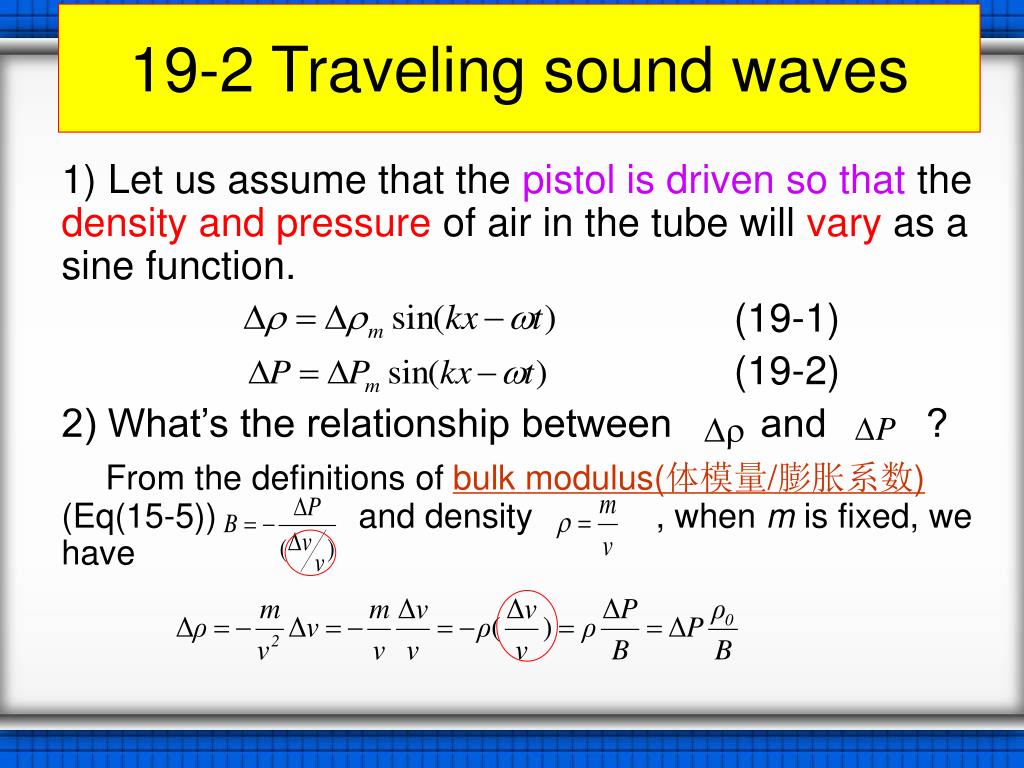 19-2 Traveling sound waves

1) Let us assume that the pistol is driven so that the density and pressure of air in the tube will vary as a sine function.

$\Delta\rho = \Delta\rho_m \sin(kx - \omega t)$ (19-1)

$\Delta P = \Delta P_m \sin(kx - \omega t)$ (19-2)

2) What’s the relationship between $\Delta\rho$ and $\Delta P$ ?

From the definitions of bulk modulus(体模量/膨胀系数) (Eq(15-5)) $B = -\frac{\Delta P}{(\Delta v / v)}$ and density $\rho = \frac{m}{v}$ , when $m$ is fixed, we have

$\Delta\rho = -\frac{m}{v^2}\Delta v = -\frac{m}{v}\frac{\Delta v}{v} = -\rho(\frac{\Delta v}{v}) = \rho\frac{\Delta P}{B} = \Delta P\frac{\rho_0}{B}$